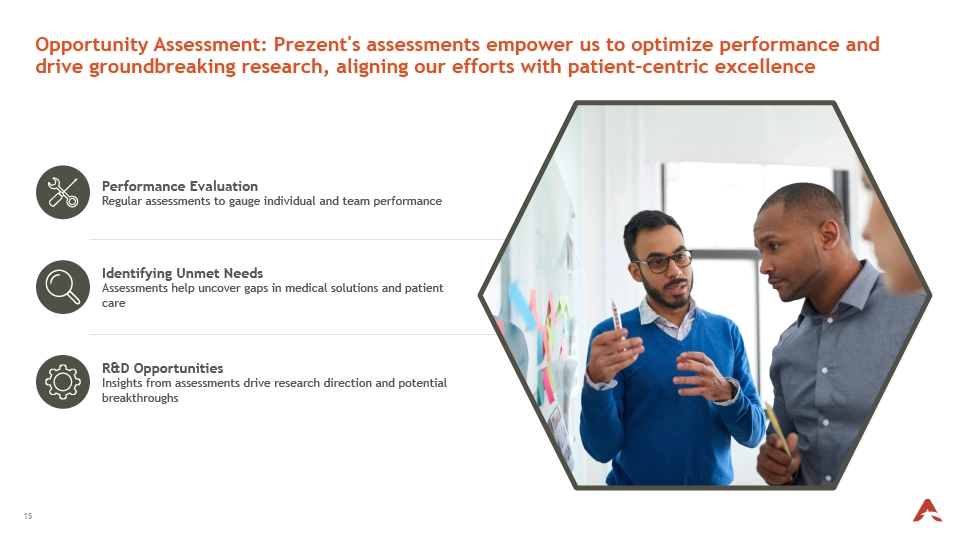 Opportunity Assessment: Prezent's assessments empower us to optimize performance and drive groundbreaking research, aligning our efforts with patient-centric excellence

Performance Evaluation
Regular assessments to gauge individual and team performance

Identifying Unmet Needs
Assessments help uncover gaps in medical solutions and patient care

R&D Opportunities
Insights from assessments drive research direction and potential breakthroughs

15